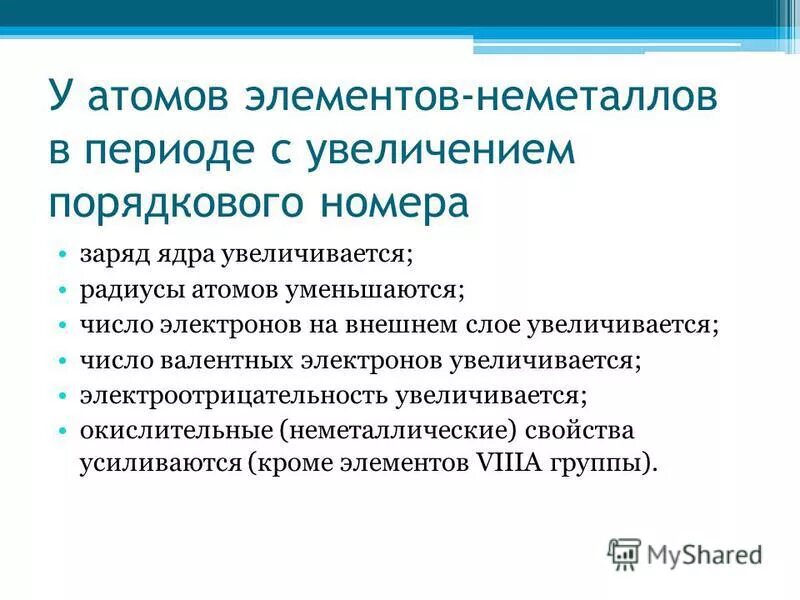 У атомов элементов-неметаллов в периоде с увеличением порядкового номера

• заряд ядра увеличивается;
• радиусы атомов уменьшаются;
• число электронов на внешнем слое увеличивается;
• число валентных электронов увеличивается;
• электроотрицательность увеличивается;
• окислительные (неметаллические) свойства усиливаются (кроме элементов VIIIA группы).

MyShared